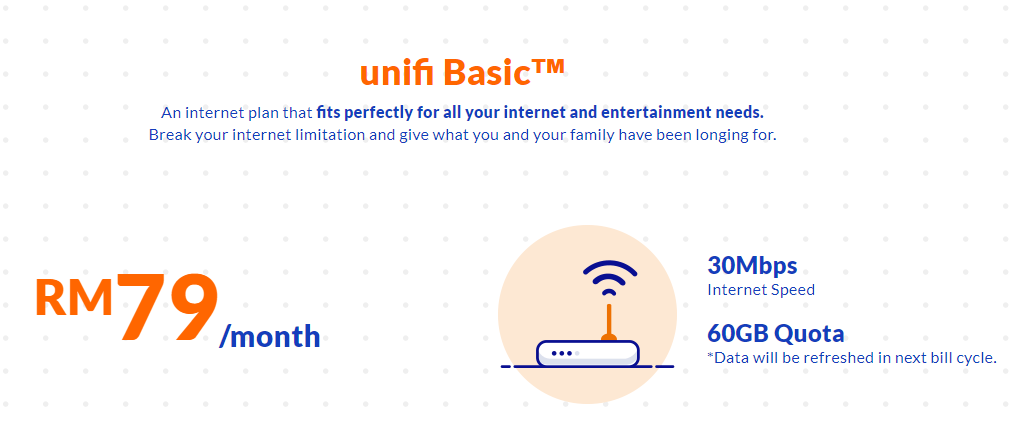 unifi Basic™

An internet plan that fits perfectly for all your internet and entertainment needs. Break your internet limitation and give what you and your family have been longing for.

RM79/month

30Mbps
Internet Speed

60GB Quota
*Data will be refreshed in next bill cycle.